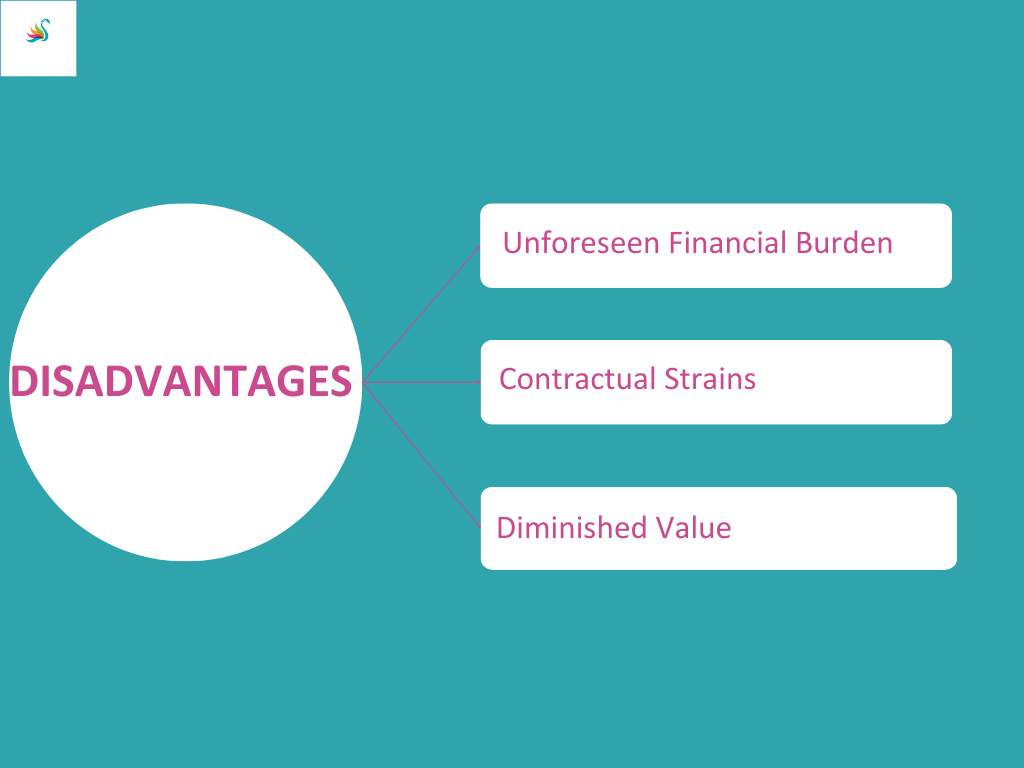 DISADVANTAGES

Unforeseen Financial Burden

Contractual Strains

Diminished Value